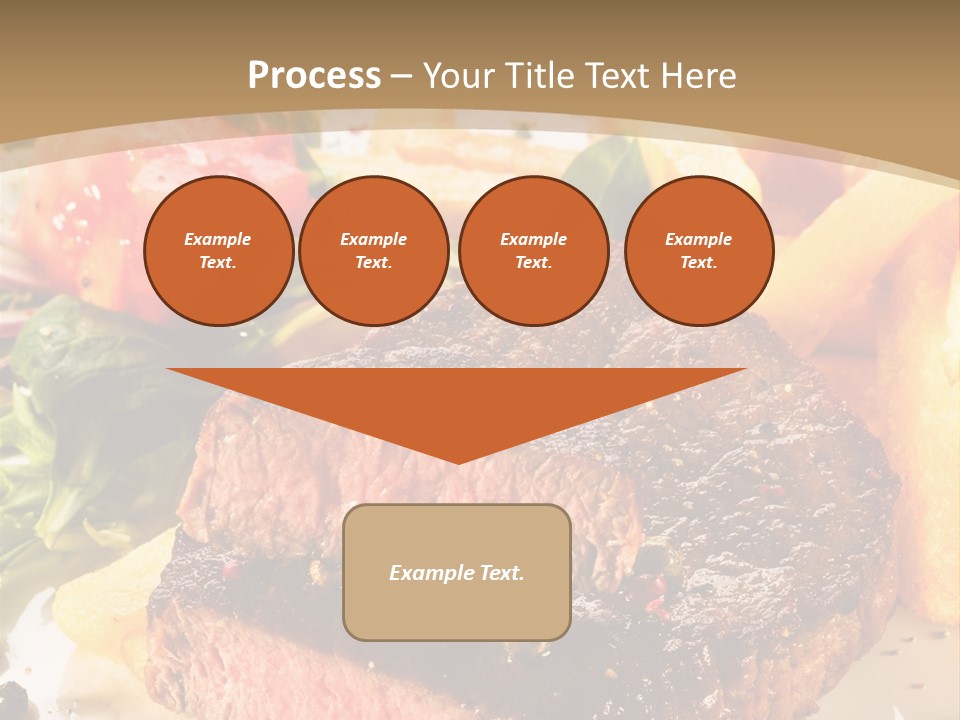 Process – Your Title Text Here

Example Text.

Example Text.

Example Text.

Example Text.

Example Text.